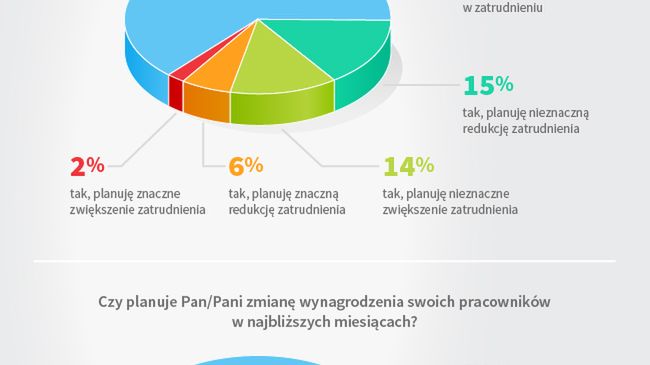 w zatrudnieniu

15%
tak, planuję nieznaczną redukcję zatrudnienia

2%
tak, planuję znaczne zwiększenie zatrudnienia

6%
tak, planuję znaczną redukcję zatrudnienia

14%
tak, planuję nieznaczne zwiększenie zatrudnienia

Czy planuje Pan/Pani zmianę wynagrodzenia swoich pracowników w najbliższych miesiącach?